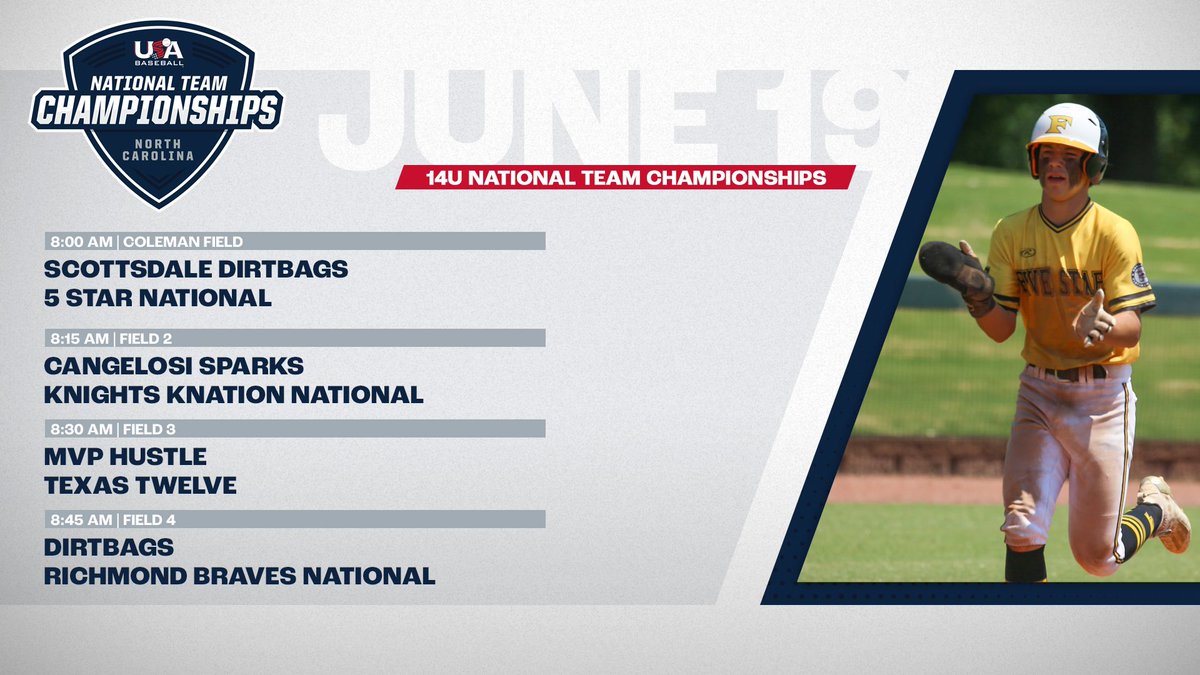 USA BASEBALL
NATIONAL TEAM CHAMPIONSHIPS
NORTH CAROLINA

JUNE 19

14U NATIONAL TEAM CHAMPIONSHIPS

8:00 AM | COLEMAN FIELD
SCOTTSDALE DIRTBAGS
5 STAR NATIONAL

8:15 AM | FIELD 2
CANGELOSI SPARKS
KNIGHTS KNATION NATIONAL

8:30 AM | FIELD 3
MVP HUSTLE
TEXAS TWELVE

8:45 AM | FIELD 4
DIRTBAGS
RICHMOND BRAVES NATIONAL

F
FIVE STAR